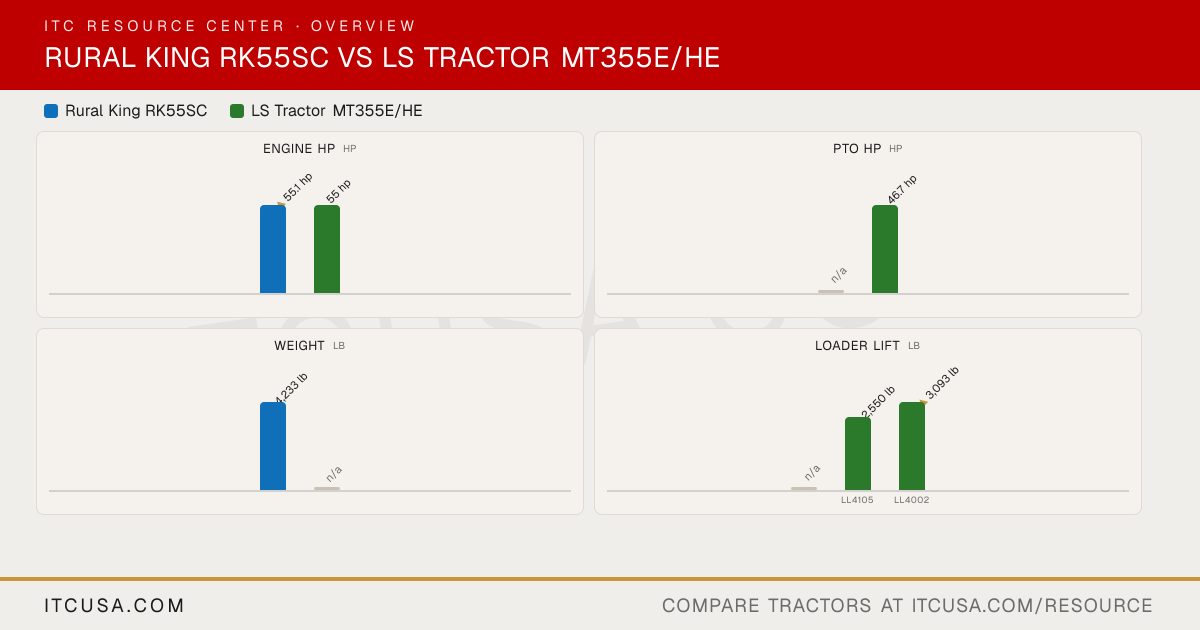 ITC RESOURCE CENTER · OVERVIEW

RURAL KING RK55SC VS LS TRACTOR MT355E/HE

Rural King RK55SC
LS Tractor MT355E/HE

ENGINE HP HP

55.1 hp
55 hp

PTO HP HP

n/a
46.7 hp

WEIGHT LB

4,233 lb
n/a

LOADER LIFT LB

n/a
2,550 lb
3,093 lb
LL4105
LL4002

ITCUSA.COM

COMPARE TRACTORS AT ITCUSA.COM/RESOURCE